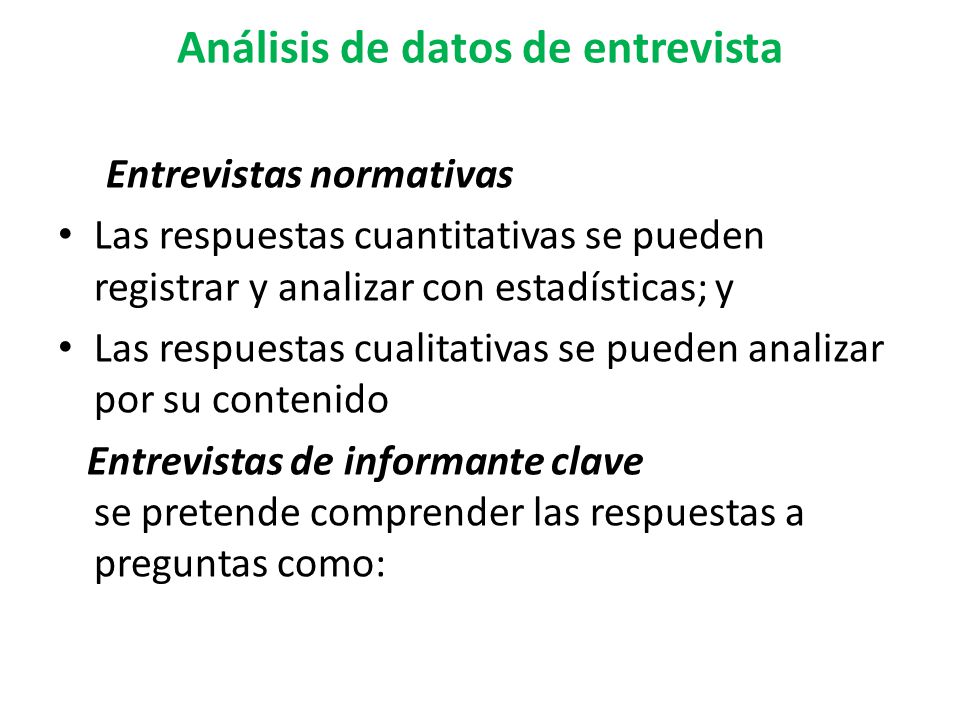 Análisis de datos de entrevista

Entrevistas normativas

• Las respuestas cuantitativas se pueden registrar y analizar con estadísticas; y

• Las respuestas cualitativas se pueden analizar por su contenido

Entrevistas de informante clave

se pretende comprender las respuestas a preguntas como: